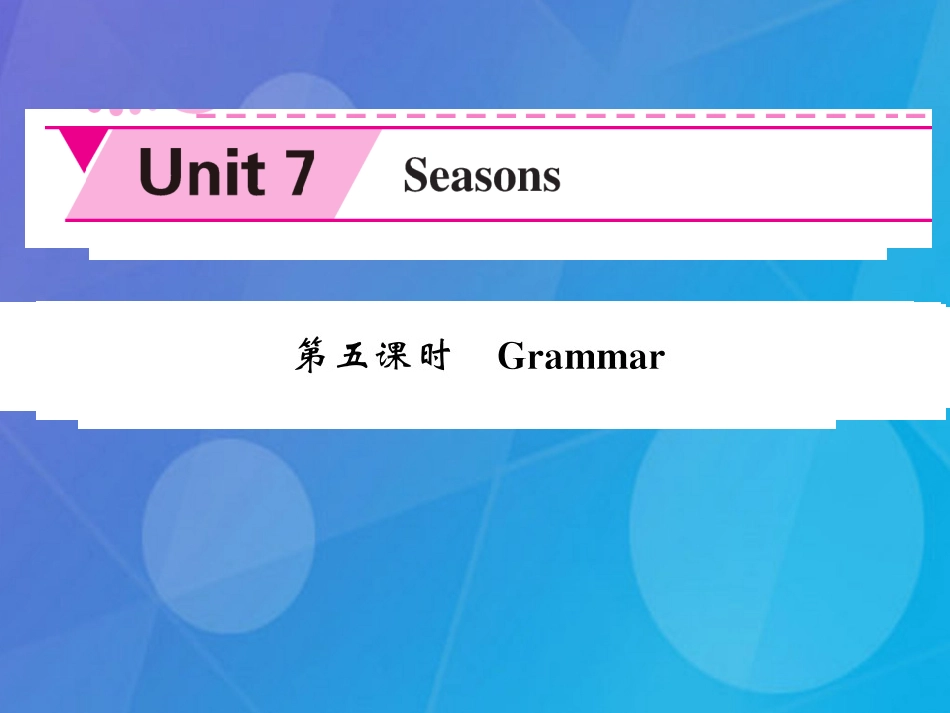 Unit 7 Seasons

第五课时 Grammar